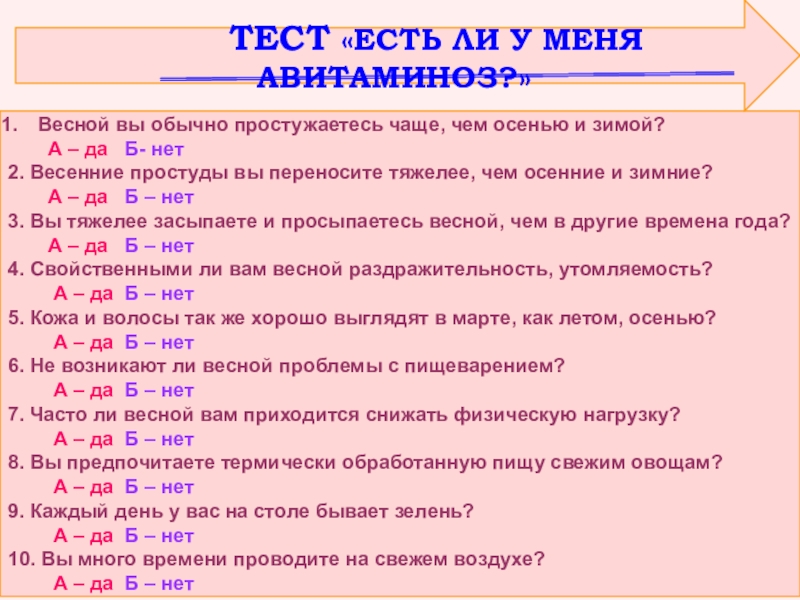 ТЕСТ «ЕСТЬ ЛИ У МЕНЯ АВИТАМИНОЗ?»

1. Весной вы обычно простужаетесь чаще, чем осенью и зимой?
А – да Б- нет
2. Весенние простуды вы переносите тяжелее, чем осенние и зимние?
А – да Б – нет
3. Вы тяжелее засыпаете и просыпаетесь весной, чем в другие времена года?
А – да Б – нет
4. Свойственными ли вам весной раздражительность, утомляемость?
А – да Б – нет
5. Кожа и волосы так же хорошо выглядят в марте, как летом, осенью?
А – да Б – нет
6. Не возникают ли весной проблемы с пищеварением?
А – да Б – нет
7. Часто ли весной вам приходится снижать физическую нагрузку?
А – да Б – нет
8. Вы предпочитаете термически обработанную пищу свежим овощам?
А – да Б – нет
9. Каждый день у вас на столе бывает зелень?
А – да Б – нет
10. Вы много времени проводите на свежем воздухе?
А – да Б – нет